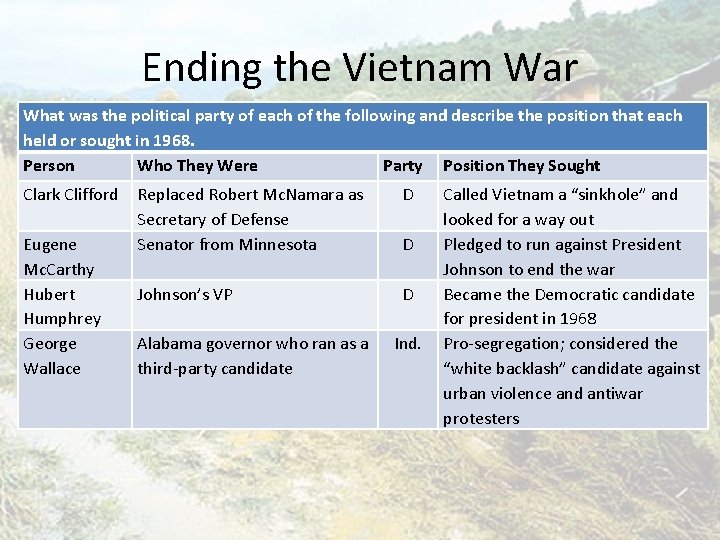 Ending the Vietnam War

What was the political party of each of the following and describe the position that each held or sought in 1968.

| Person | Who They Were | Party | Position They Sought |
|---|---|---|---|
| Clark Clifford | Replaced Robert McNamara as Secretary of Defense | D | Called Vietnam a “sinkhole” and looked for a way out |
| Eugene McCarthy | Senator from Minnesota | D | Pledged to run against President Johnson to end the war |
| Hubert Humphrey | Johnson’s VP | D | Became the Democratic candidate for president in 1968 |
| George Wallace | Alabama governor who ran as a third-party candidate | Ind. | Pro-segregation; considered the “white backlash” candidate against urban violence and antiwar protesters |